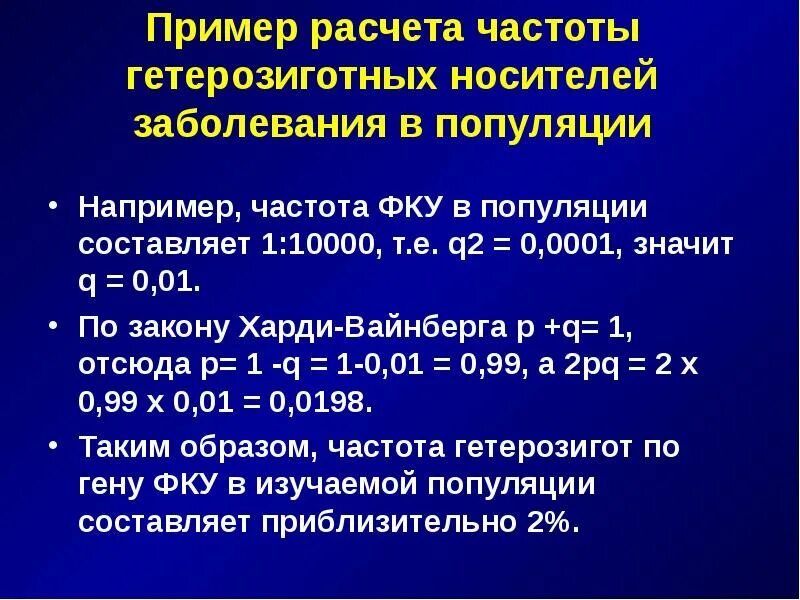 Пример расчета частоты гетерозиготных носителей заболевания в популяции

• Например, частота ФКУ в популяции составляет 1:10000, т.е. q2 = 0,0001, значит q = 0,01.

• По закону Харди-Вайнберга p +q= 1, отсюда p= 1 -q = 1-0,01 = 0,99, а 2pq = 2 x 0,99 x 0,01 = 0,0198.

• Таким образом, частота гетерозигот по гену ФКУ в изучаемой популяции составляет приблизительно 2%.